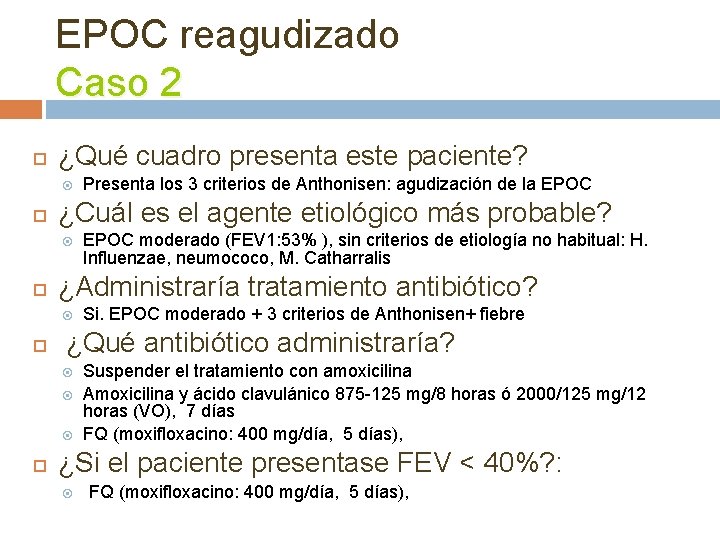 EPOC reagudizado
Caso 2

¿Qué cuadro presenta este paciente?
Presenta los 3 criterios de Anthonisen: agudización de la EPOC

¿Cuál es el agente etiológico más probable?
EPOC moderado (FEV1:53% ), sin criterios de etiología no habitual: H. Influenzae, neumococo, M. Catharralis

¿Administraría tratamiento antibiótico?
Si. EPOC moderado + 3 criterios de Anthonisen+ fiebre

¿Qué antibiótico administraría?
Suspender el tratamiento con amoxicilina
Amoxicilina y ácido clavulánico 875-125 mg/8 horas ó 2000/125 mg/12 horas (VO), 7 días
FQ (moxifloxacino: 400 mg/día, 5 días),

¿Si el paciente presentase FEV < 40%?:
FQ (moxifloxacino: 400 mg/día, 5 días),